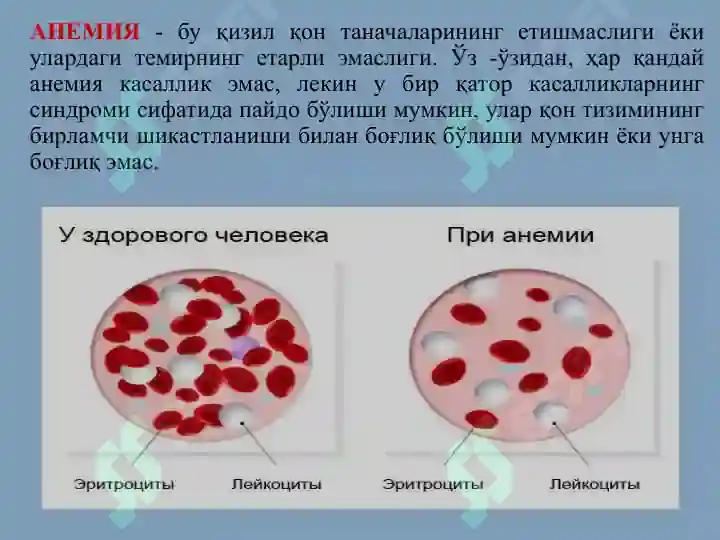 АНЕМИЯ - бу қизил қон таначаларининг етишмаслиги ёки улардаги темирнинг етарли эмаслиги. Ўз -ўзидан, ҳар қандай анемия касаллик эмас, лекин у бир қатор касалликларнинг синдроми сифатида пайдо бўлиши мумкин, улар қон тизимининг бирламчи шикастланиши билан боғлиқ бўлиши мумкин ёки унга боғлиқ эмас.

У здорового человека

При анемии

Эритроциты

Лейкоциты

Эритроциты

Лейкоциты